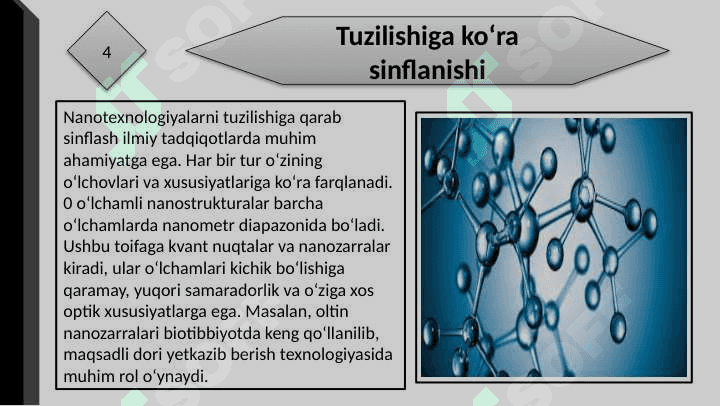 4

Tuzilishiga koʻra sinflanishi

Nanotexnologiyalarni tuzilishiga qarab sinflash ilmiy tadqiqotlarda muhim ahamiyatga ega. Har bir tur oʻzining oʻlchovlari va xususiyatlariga koʻra farqlanadi. 0 oʻlchamli nanostrukturalar barcha oʻlchamlarda nanometr diapazonida boʻladi. Ushbu toifaga kvant nuqtalar va nanozarralar kiradi, ular oʻlchamlari kichik boʻlishiga qaramay, yuqori samaradorlik va oʻziga xos optik xususiyatlarga ega. Masalan, oltin nanozarralari biotibbiyotda keng qoʻllanilib, maqsadli dori yetkazib berish texnologiyasida muhim rol oʻynaydi.